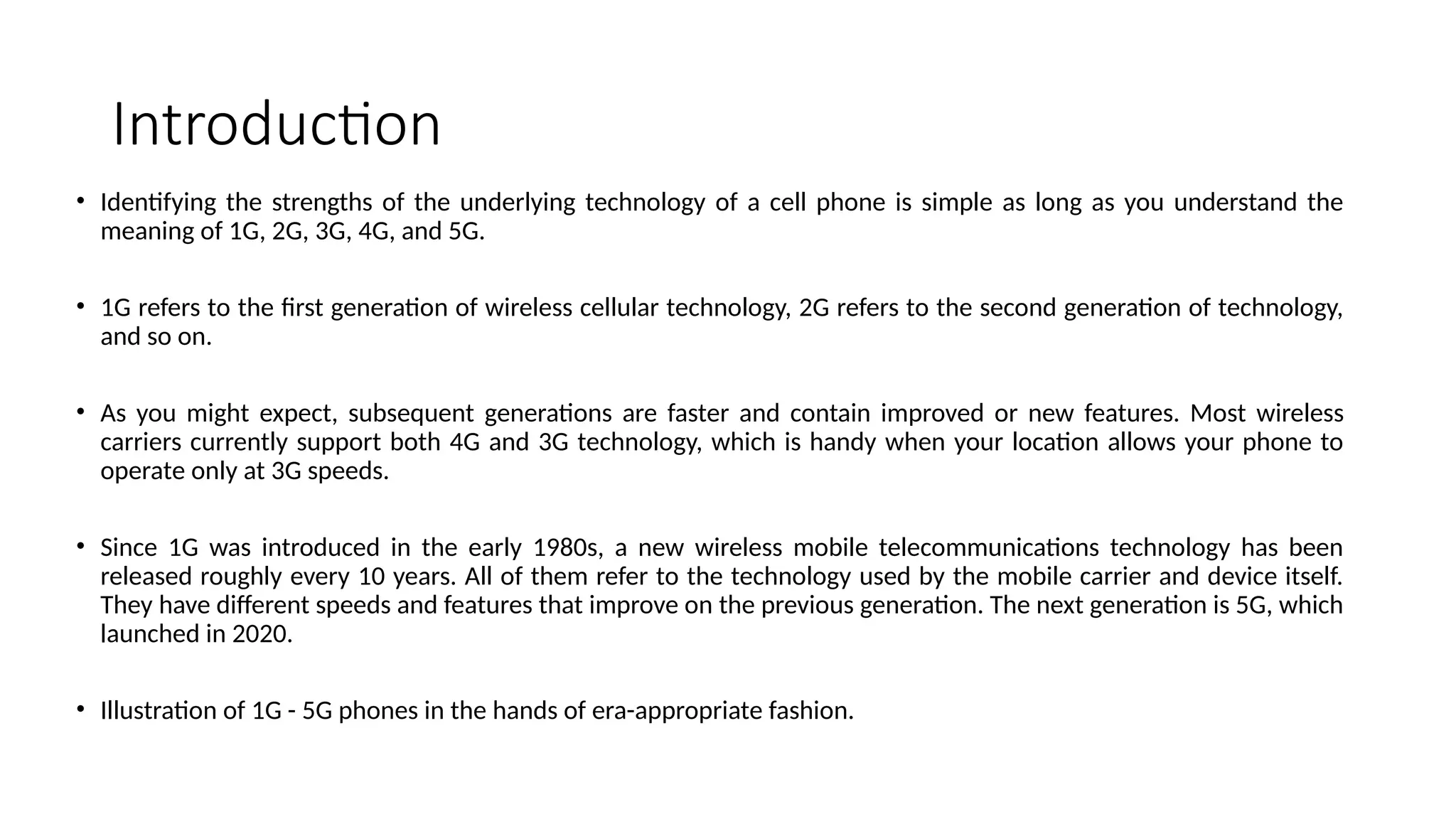 Introduction

• Identifying the strengths of the underlying technology of a cell phone is simple as long as you understand the meaning of 1G, 2G, 3G, 4G, and 5G.

• 1G refers to the first generation of wireless cellular technology, 2G refers to the second generation of technology, and so on.

• As you might expect, subsequent generations are faster and contain improved or new features. Most wireless carriers currently support both 4G and 3G technology, which is handy when your location allows your phone to operate only at 3G speeds.

• Since 1G was introduced in the early 1980s, a new wireless mobile telecommunications technology has been released roughly every 10 years. All of them refer to the technology used by the mobile carrier and device itself. They have different speeds and features that improve on the previous generation. The next generation is 5G, which launched in 2020.

• Illustration of 1G - 5G phones in the hands of era-appropriate fashion.